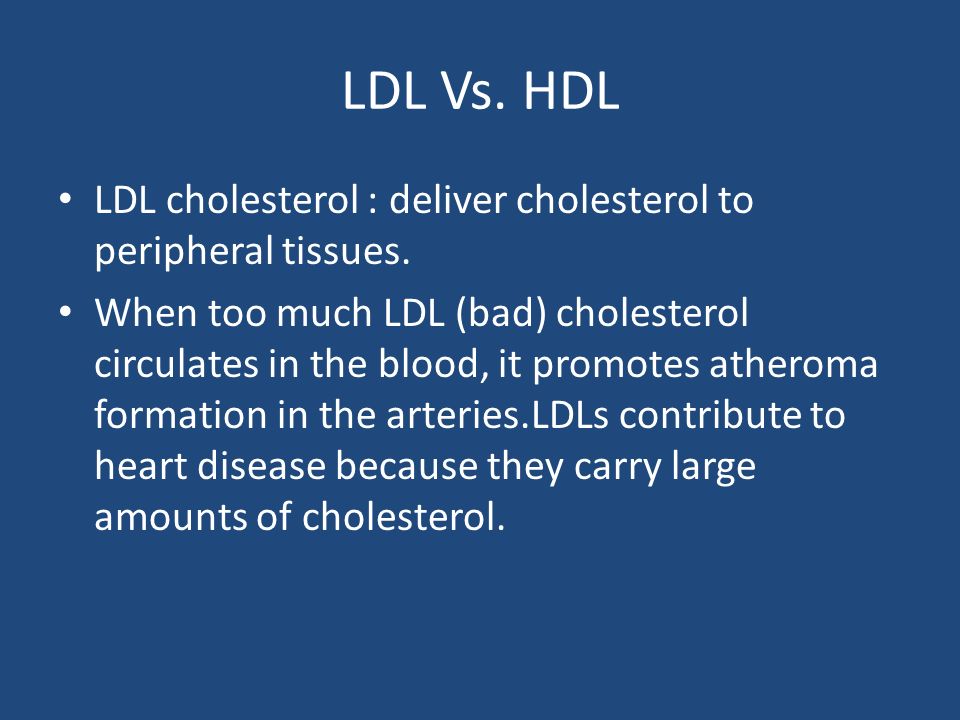 LDL Vs. HDL

• LDL cholesterol : deliver cholesterol to peripheral tissues.

• When too much LDL (bad) cholesterol circulates in the blood, it promotes atheroma formation in the arteries.LDLs contribute to heart disease because they carry large amounts of cholesterol.